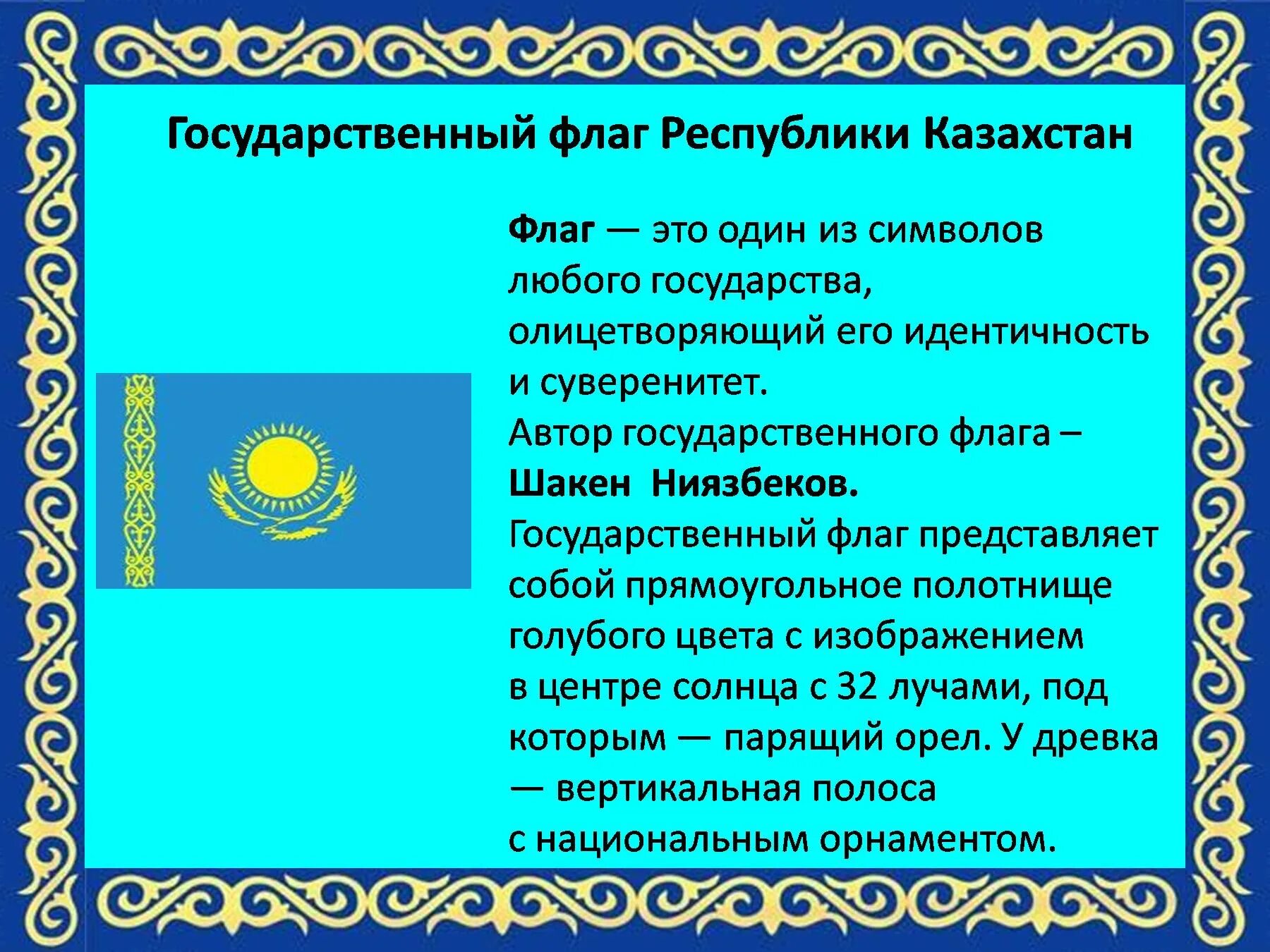 Государственный флаг Республики Казахстан

Флаг — это один из символов любого государства, олицетворяющий его идентичность и суверенитет.
Автор государственного флага – Шакен Ниязбеков.
Государственный флаг представляет собой прямоугольное полотнище голубого цвета с изображением в центре солнца с 32 лучами, под которым — парящий орел. У древка — вертикальная полоса с национальным орнаментом.